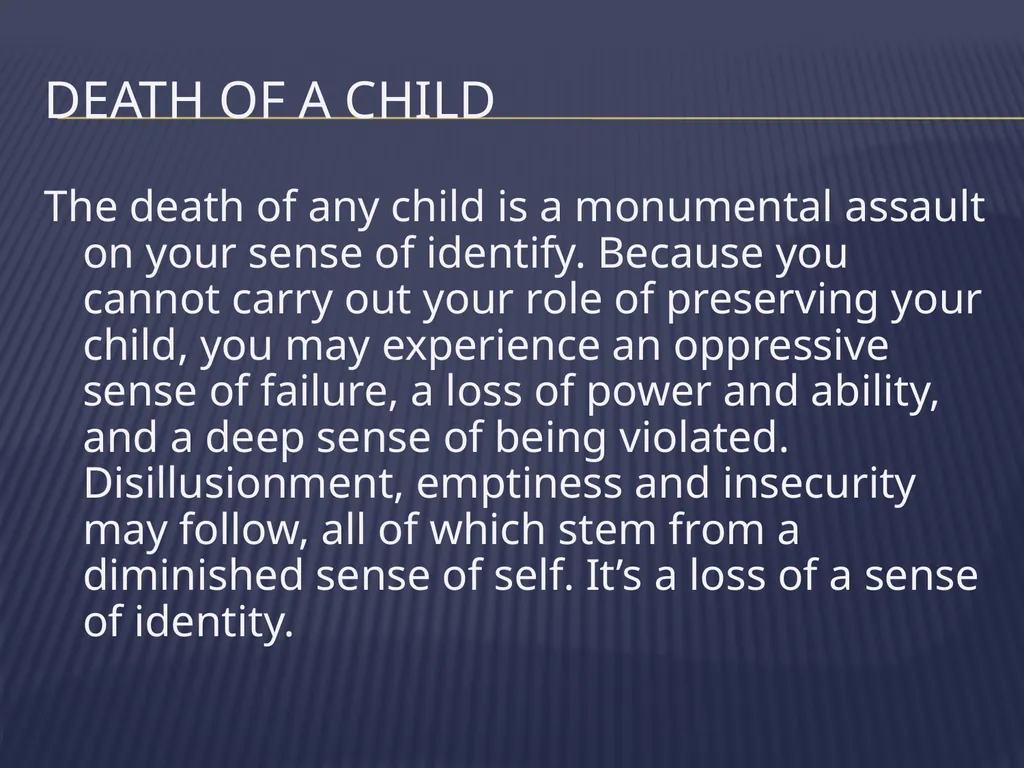 DEATH OF A CHILD

The death of any child is a monumental assault on your sense of identify. Because you cannot carry out your role of preserving your child, you may experience an oppressive sense of failure, a loss of power and ability, and a deep sense of being violated. Disillusionment, emptiness and insecurity may follow, all of which stem from a diminished sense of self. It’s a loss of a sense of identity.